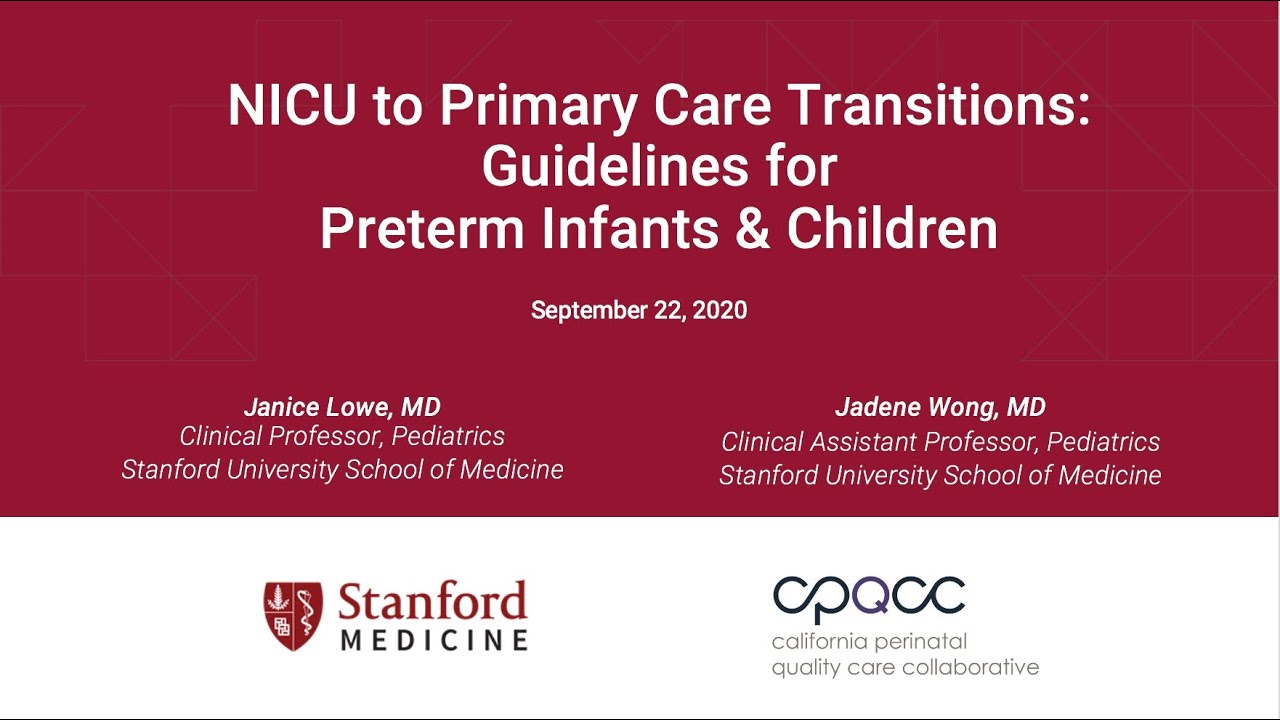 NICU to Primary Care Transitions: Guidelines for Preterm Infants & Children

September 22, 2020

Janice Lowe, MD
Clinical Professor, Pediatrics
Stanford University School of Medicine

Jadene Wong, MD
Clinical Assistant Professor, Pediatrics
Stanford University School of Medicine

Stanford MEDICINE

cpqcc
california perinatal quality care collaborative